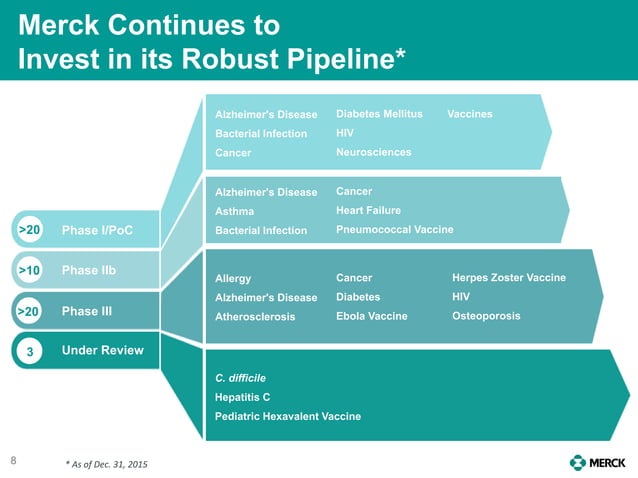 Merck Continues to Invest in its Robust Pipeline*

>20 Phase I/PoC

>10 Phase IIb

>20 Phase III

3 Under Review

Alzheimer's Disease
Bacterial Infection
Cancer

Diabetes Mellitus
HIV
Neurosciences

Vaccines

Alzheimer's Disease
Asthma
Bacterial Infection

Cancer
Heart Failure
Pneumococcal Vaccine

Allergy
Alzheimer's Disease
Atherosclerosis

Cancer
Diabetes
Ebola Vaccine

Herpes Zoster Vaccine
HIV
Osteoporosis

C. difficile
Hepatitis C
Pediatric Hexavalent Vaccine

8

* As of Dec. 31, 2015

MERCK